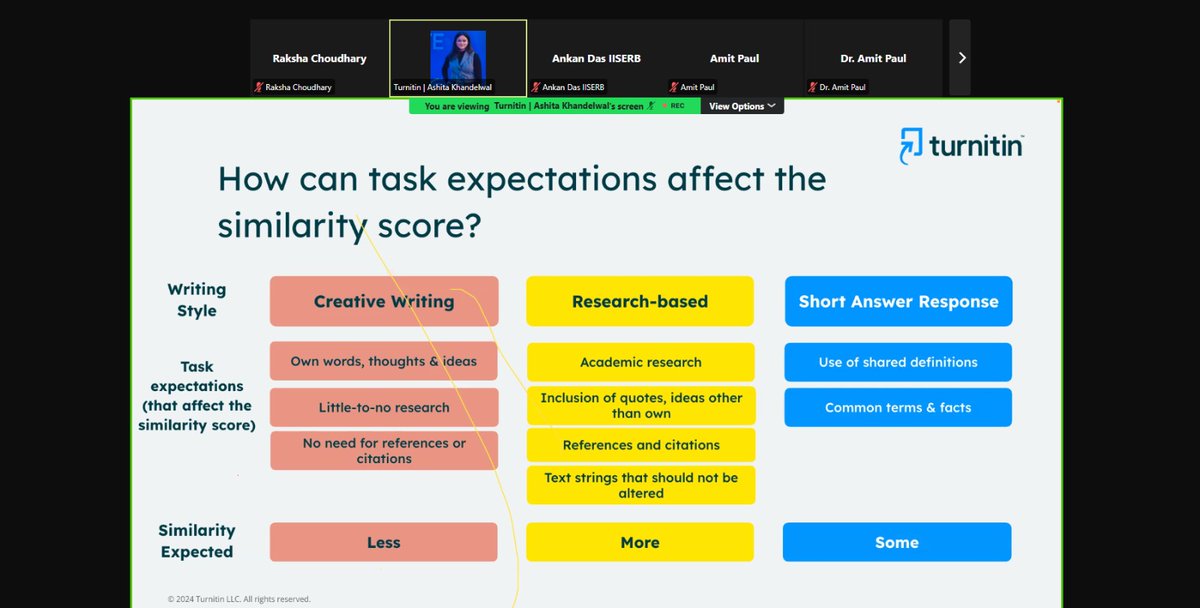 Raksha Choudhary
Raksha Choudhary
Turnitin | Ashita Khandelwal
Ankan Das IISERB
Ankan Das IISERB
Amit Paul
Amit Paul
Dr. Amit Paul
Dr. Amit Paul

You are viewing Turnitin | Ashita Khandelwal's screen REC View Options

turnitin

How can task expectations affect the similarity score?

| Writing Style | Creative Writing | Research-based | Short Answer Response |
|---|---|---|---|
| Task expectations (that affect the similarity score) | Own words, thoughts & ideas | Academic research | Use of shared definitions |
| | Little-to-no research | Inclusion of quotes, ideas other than own | Common terms & facts |
| | No need for references or citations | References and citations | |
| | | Text strings that should not be altered | |
| Similarity Expected | Less | More | Some |

© 2024 Turnitin LLC. All rights reserved.